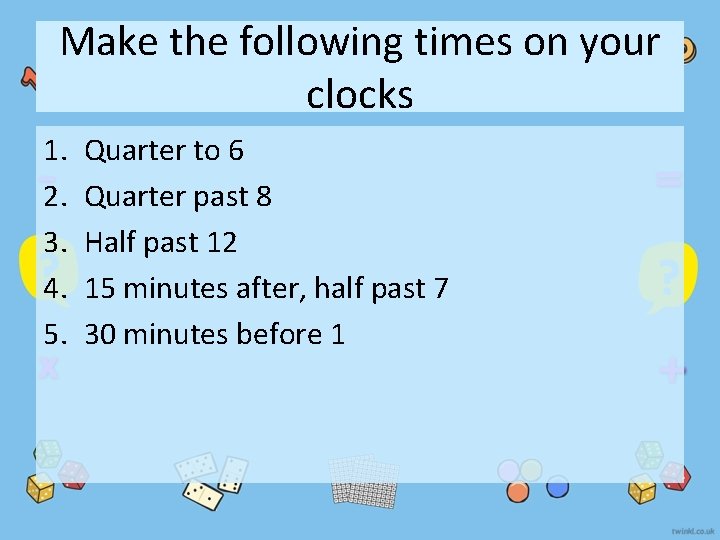 Make the following times on your clocks

1. Quarter to 6
2. Quarter past 8
3. Half past 12
4. 15 minutes after, half past 7
5. 30 minutes before 1

twinkl.co.uk